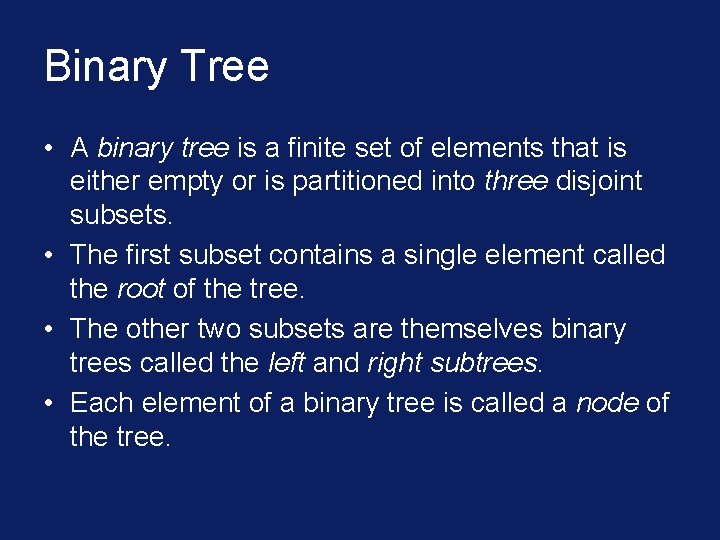 Binary Tree

• A binary tree is a finite set of elements that is either empty or is partitioned into three disjoint subsets.

• The first subset contains a single element called the root of the tree.

• The other two subsets are themselves binary trees called the left and right subtrees.

• Each element of a binary tree is called a node of the tree.